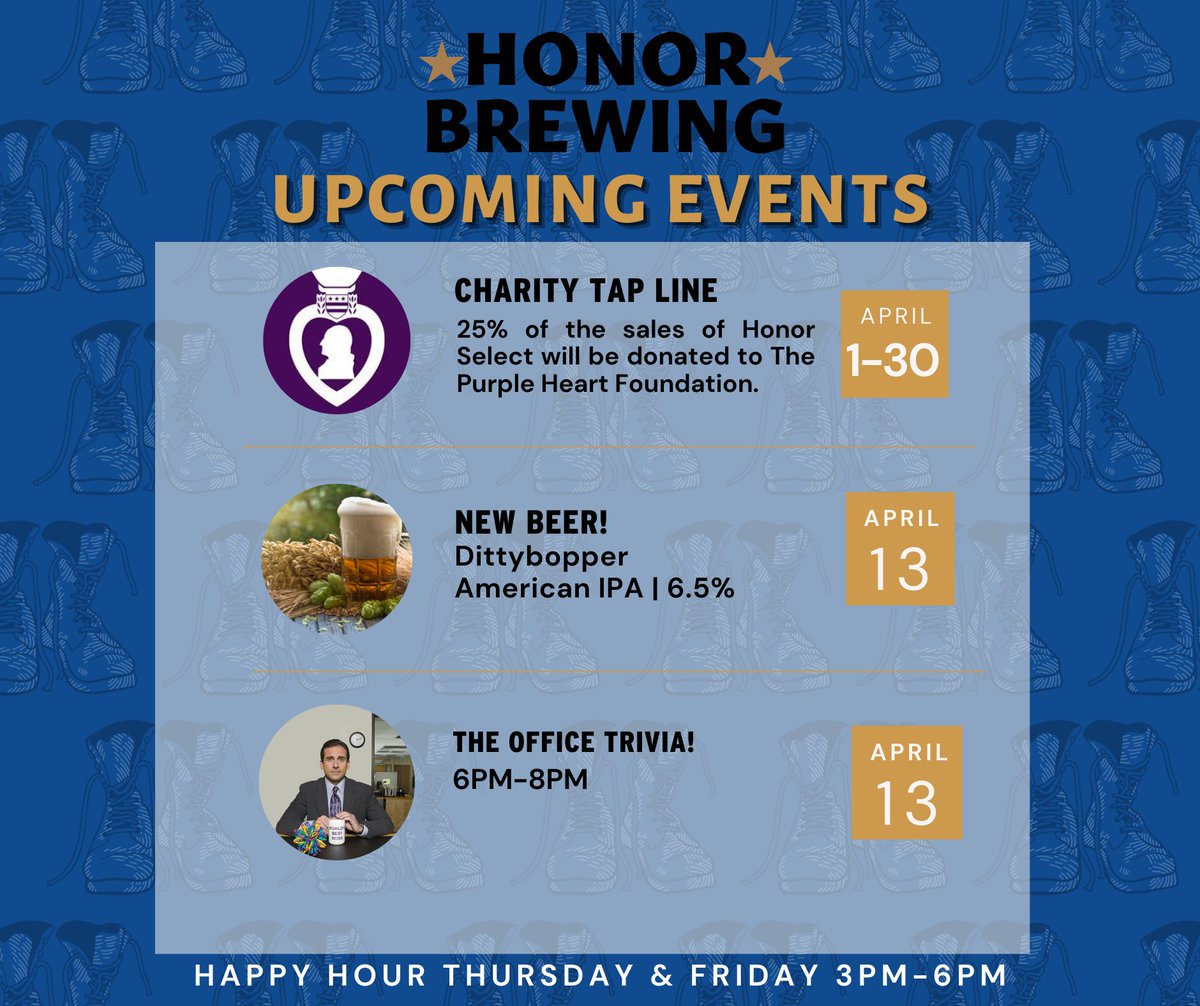 ★HONOR★
BREWING
UPCOMING EVENTS

CHARITY TAP LINE
25% of the sales of Honor Select will be donated to The Purple Heart Foundation.

APRIL
1-30

NEW BEER!
Dittybopper
American IPA | 6.5%

APRIL
13

THE OFFICE TRIVIA!
6PM-8PM

APRIL
13

HAPPY HOUR THURSDAY & FRIDAY 3PM-6PM